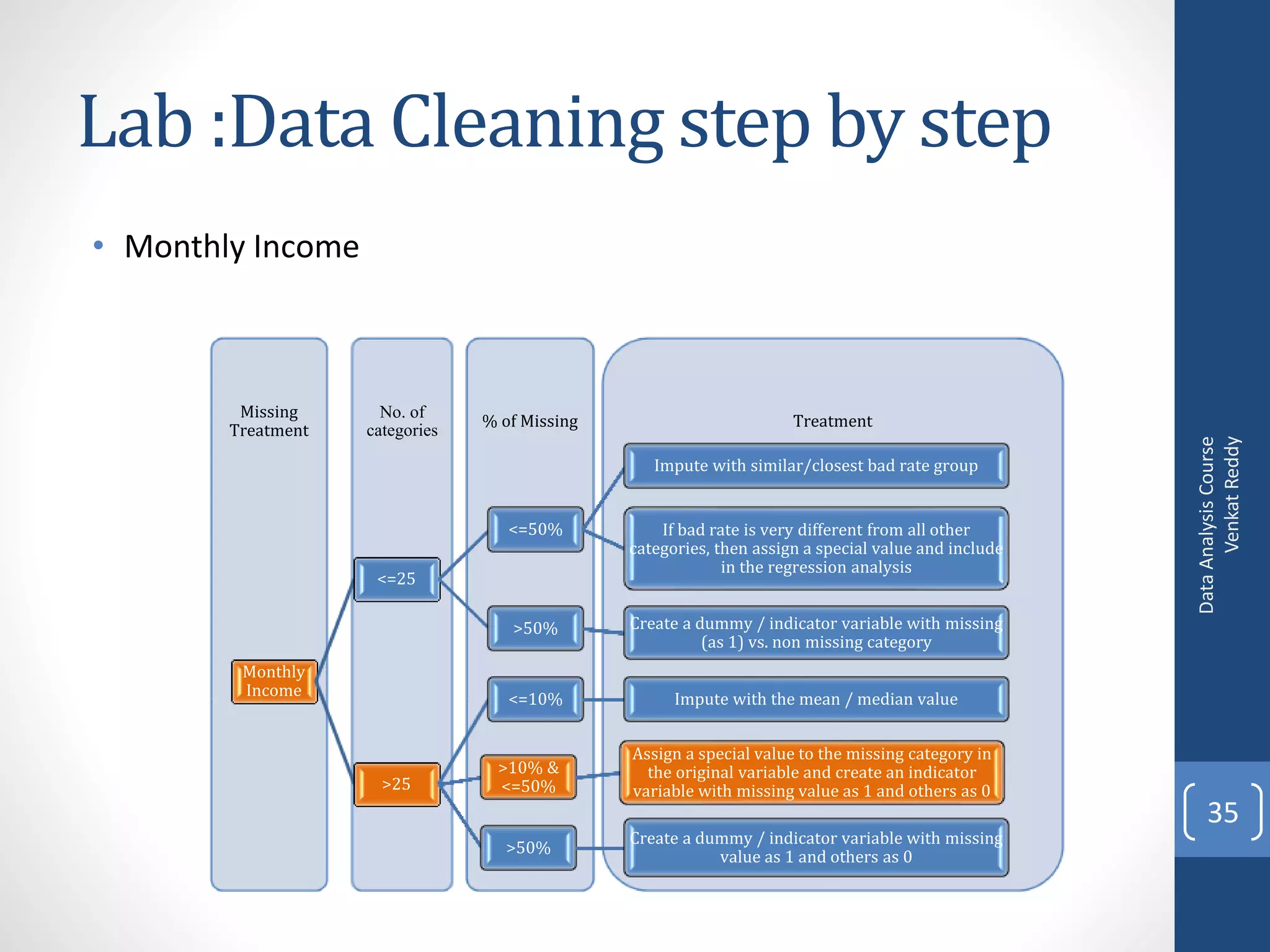 Lab :Data Cleaning step by step

• Monthly Income

Missing Treatment

No. of categories

% of Missing

Treatment

Monthly Income

<=25

>25

<=50%

>50%

<=10%

>10% & <=50%

>50%

Impute with similar/closest bad rate group

If bad rate is very different from all other categories, then assign a special value and include in the regression analysis

Create a dummy / indicator variable with missing (as 1) vs. non missing category

Impute with the mean / median value

Assign a special value to the missing category in the original variable and create an indicator variable with missing value as 1 and others as 0

Create a dummy / indicator variable with missing value as 1 and others as 0

Data Analysis Course
Venkat Reddy

35